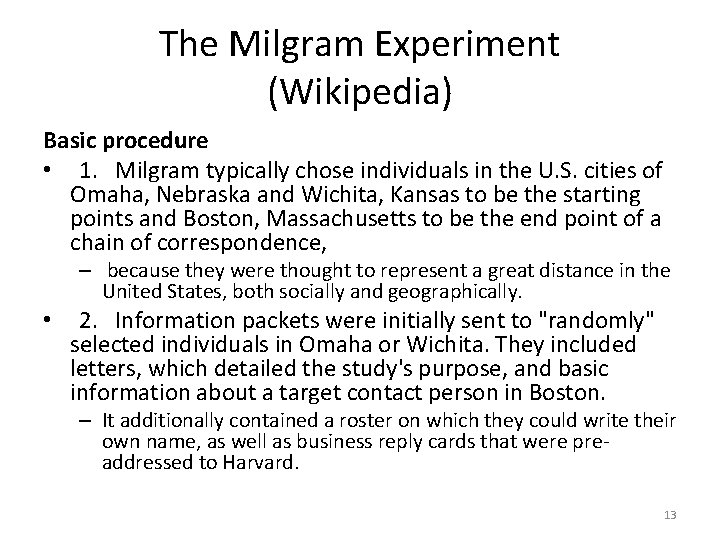 The Milgram Experiment
(Wikipedia)

Basic procedure

• 1. Milgram typically chose individuals in the U.S. cities of Omaha, Nebraska and Wichita, Kansas to be the starting points and Boston, Massachusetts to be the end point of a chain of correspondence,
– because they were thought to represent a great distance in the United States, both socially and geographically.

• 2. Information packets were initially sent to "randomly" selected individuals in Omaha or Wichita. They included letters, which detailed the study's purpose, and basic information about a target contact person in Boston.
– It additionally contained a roster on which they could write their own name, as well as business reply cards that were pre-addressed to Harvard.

13